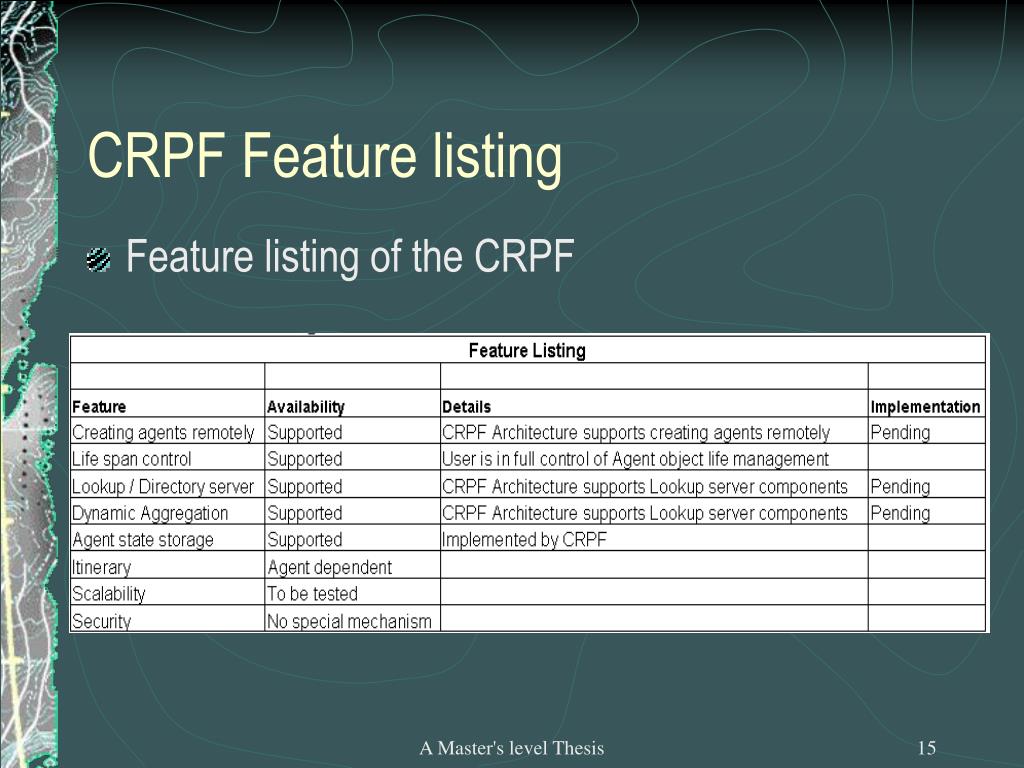 CRPF Feature listing

Feature listing of the CRPF

Feature Listing

| Feature | Availability | Details | Implementation |
|---|---|---|---|
| Creating agents remotely | Supported | CRPF Architecture supports creating agents remotely | Pending |
| Life span control | Supported | User is in full control of Agent object life management | |
| Lookup / Directory server | Supported | CRPF Architecture supports Lookup server components | Pending |
| Dynamic Aggregation | Supported | CRPF Architecture supports Lookup server components | Pending |
| Agent state storage | Supported | Implemented by CRPF | |
| Itinerary | Agent dependent | | |
| Scalability | To be tested | | |
| Security | No special mechanism | | |

A Master's level Thesis

15